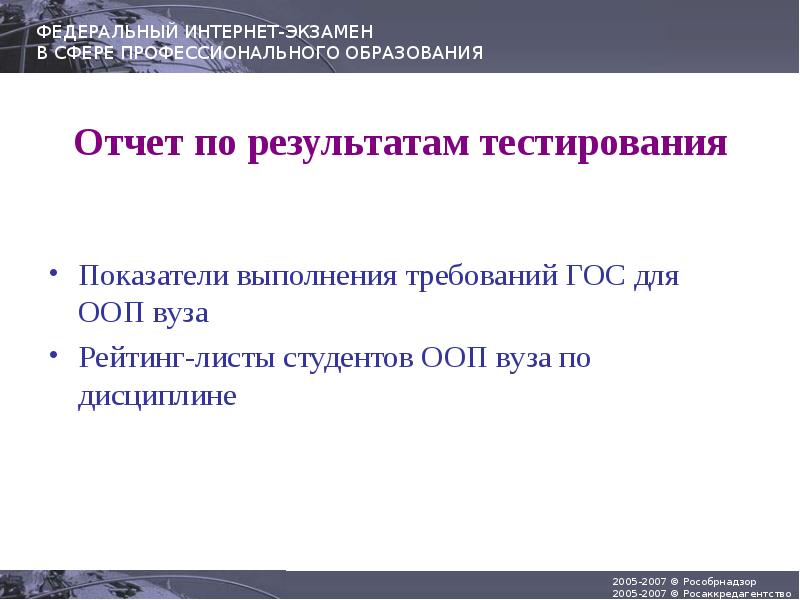 ФЕДЕРАЛЬНЫЙ ИНТЕРНЕТ-ЭКЗАМЕН
В СФЕРЕ ПРОФЕССИОНАЛЬНОГО ОБРАЗОВАНИЯ

Отчет по результатам тестирования

• Показатели выполнения требований ГОС для ООП вуза
• Рейтинг-листы студентов ООП вуза по дисциплине

2005-2007 © Рособрнадзор
2005-2007 © Росаккредагентство